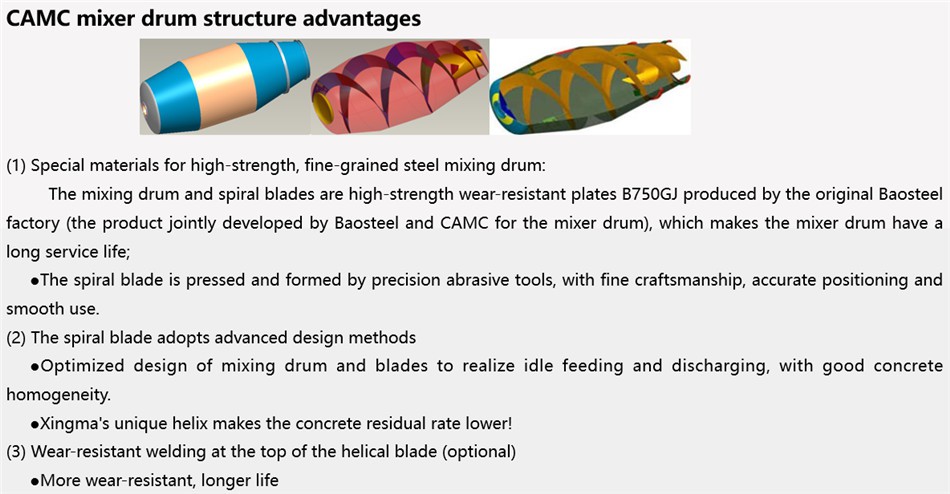 CAMC mixer drum structure advantages

(1) Special materials for high-strength, fine-grained steel mixing drum:

The mixing drum and spiral blades are high-strength wear-resistant plates B750GJ produced by the original Baosteel factory (the product jointly developed by Baosteel and CAMC for the mixer drum), which makes the mixer drum have a long service life;

●The spiral blade is pressed and formed by precision abrasive tools, with fine craftsmanship, accurate positioning and smooth use.

(2) The spiral blade adopts advanced design methods

●Optimized design of mixing drum and blades to realize idle feeding and discharging, with good concrete homogeneity.

●Xingma's unique helix makes the concrete residual rate lower!

(3) Wear-resistant welding at the top of the helical blade (optional)

●More wear-resistant, longer life